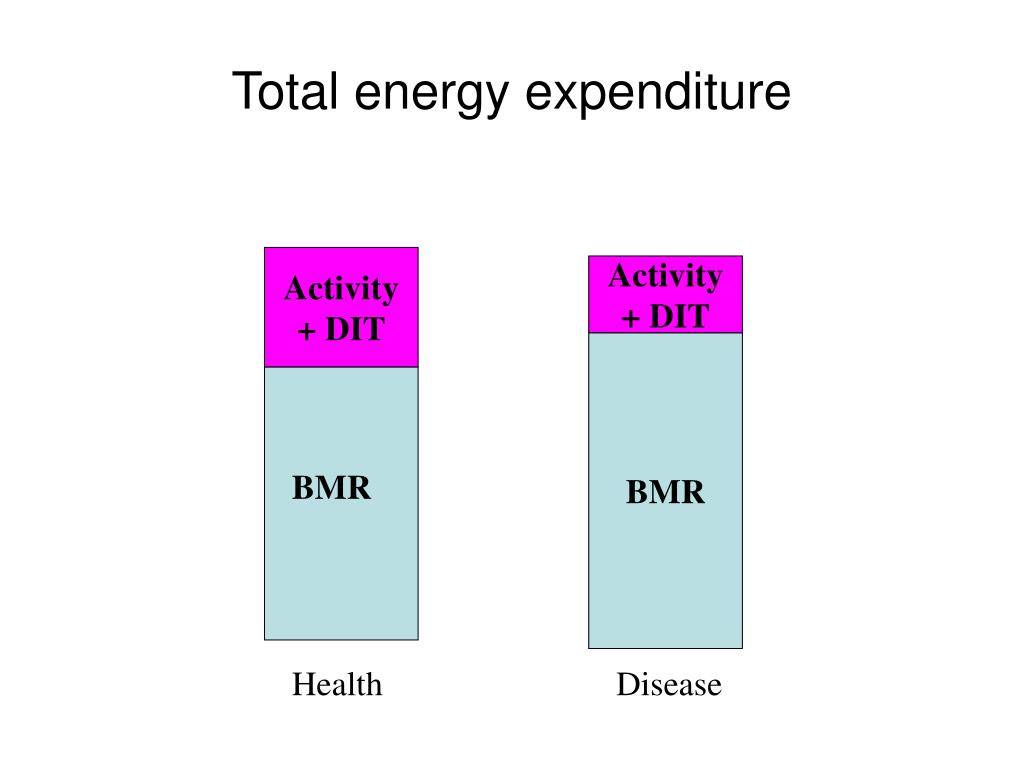 Total energy expenditure

Activity + DIT

BMR

Health

Activity + DIT

BMR

Disease